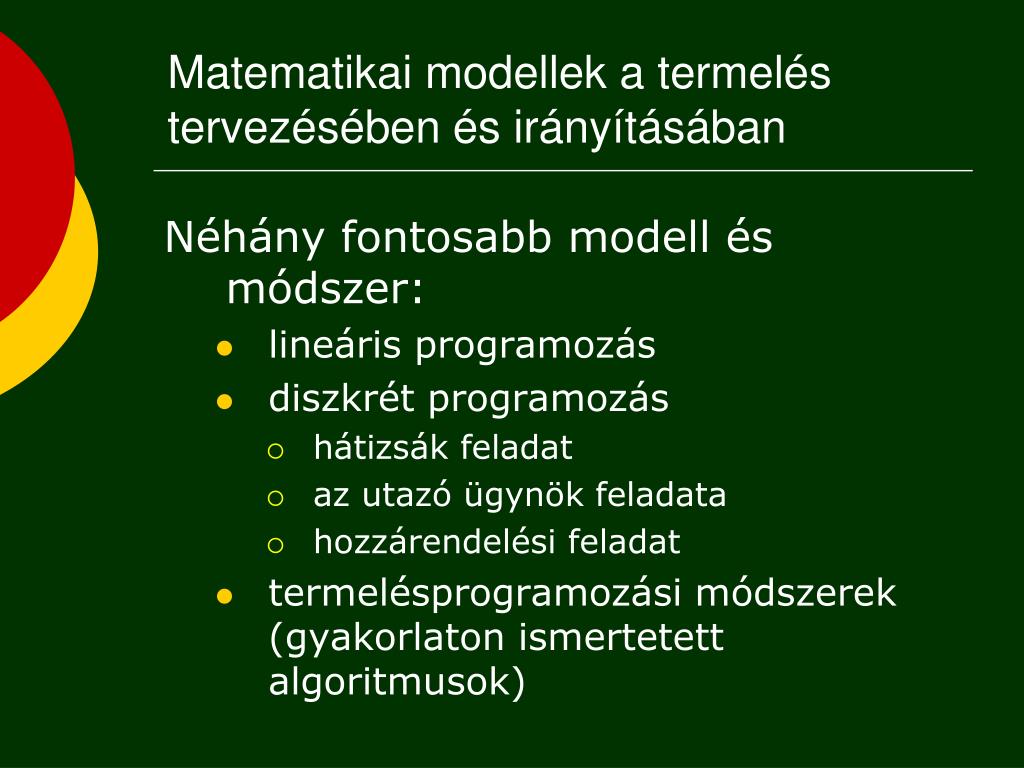 Matematikai modellek a termelés tervezésében és irányításában

Néhány fontosabb modell és módszer:

- lineáris programozás
- diszkrét programozás
  - hátizsák feladat
  - az utazó ügynök feladata
  - hozzárendelési feladat
- termelésprogramozási módszerek (gyakorlaton ismertetett algoritmusok)